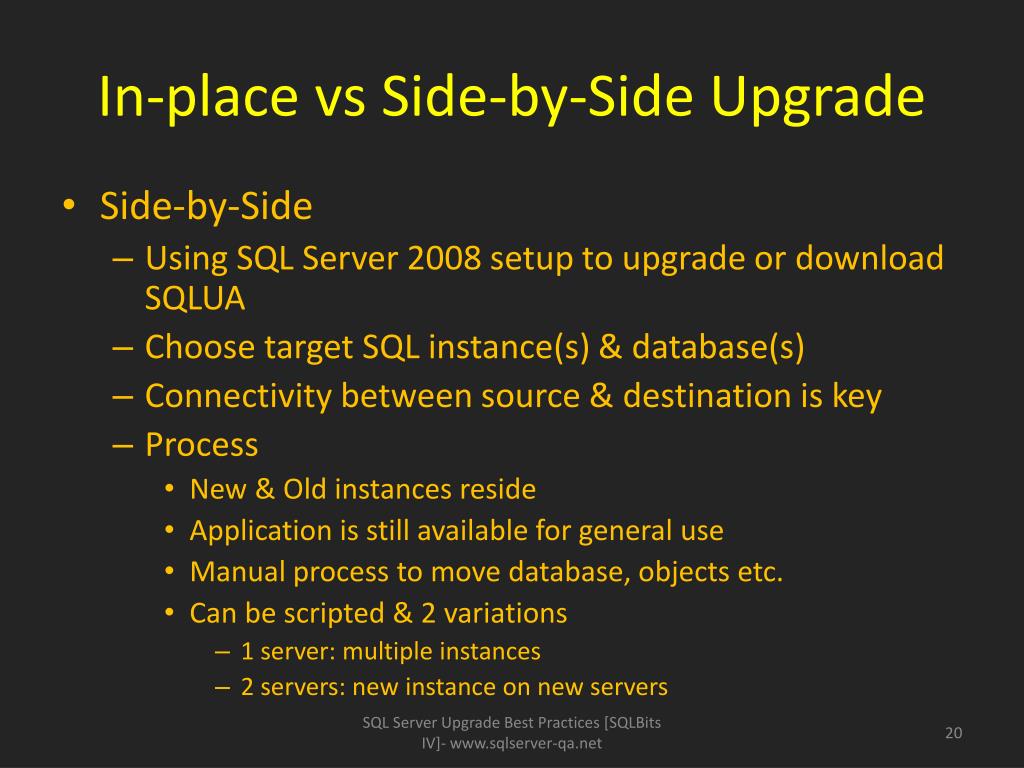 In-place vs Side-by-Side Upgrade

• Side-by-Side
– Using SQL Server 2008 setup to upgrade or download SQLUA
– Choose target SQL instance(s) & database(s)
– Connectivity between source & destination is key
– Process
• New & Old instances reside
• Application is still available for general use
• Manual process to move database, objects etc.
• Can be scripted & 2 variations
– 1 server: multiple instances
– 2 servers: new instance on new servers

SQL Server Upgrade Best Practices [SQLBits IV]- www.sqlserver-qa.net

20